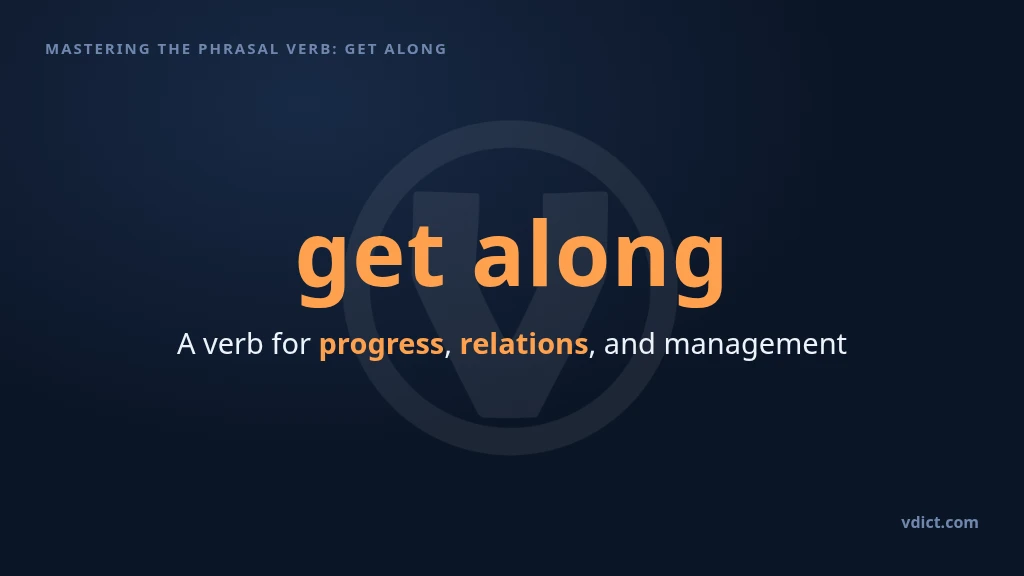 MASTERING THE PHRASAL VERB: GET ALONG

get along

A verb for progress, relations, and management

vdict.com